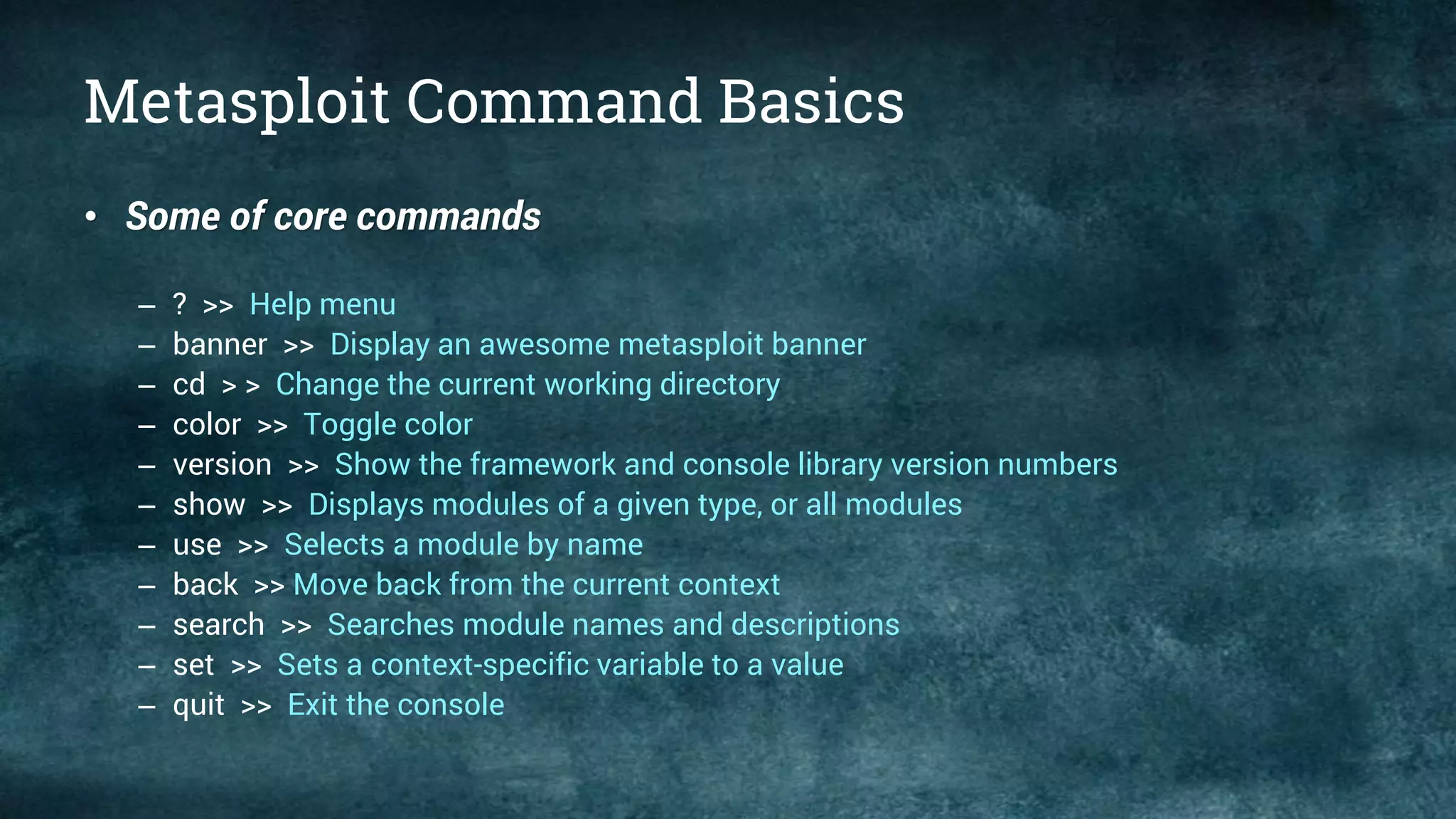 Metasploit Command Basics

• Some of core commands

– ? >> Help menu
– banner >> Display an awesome metasploit banner
– cd > > Change the current working directory
– color >> Toggle color
– version >> Show the framework and console library version numbers
– show >> Displays modules of a given type, or all modules
– use >> Selects a module by name
– back >> Move back from the current context
– search >> Searches module names and descriptions
– set >> Sets a context-specific variable to a value
– quit >> Exit the console